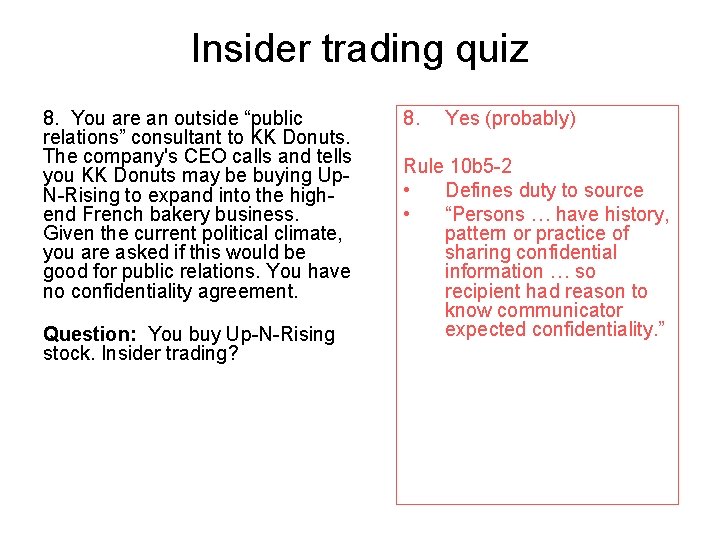 Insider trading quiz

8. You are an outside “public relations” consultant to KK Donuts. The company's CEO calls and tells you KK Donuts may be buying Up-N-Rising to expand into the high-end French bakery business. Given the current political climate, you are asked if this would be good for public relations. You have no confidentiality agreement.

Question: You buy Up-N-Rising stock. Insider trading?

8. Yes (probably)

Rule 10b5-2
• Defines duty to source
• “Persons … have history, pattern or practice of sharing confidential information … so recipient had reason to know communicator expected confidentiality.”